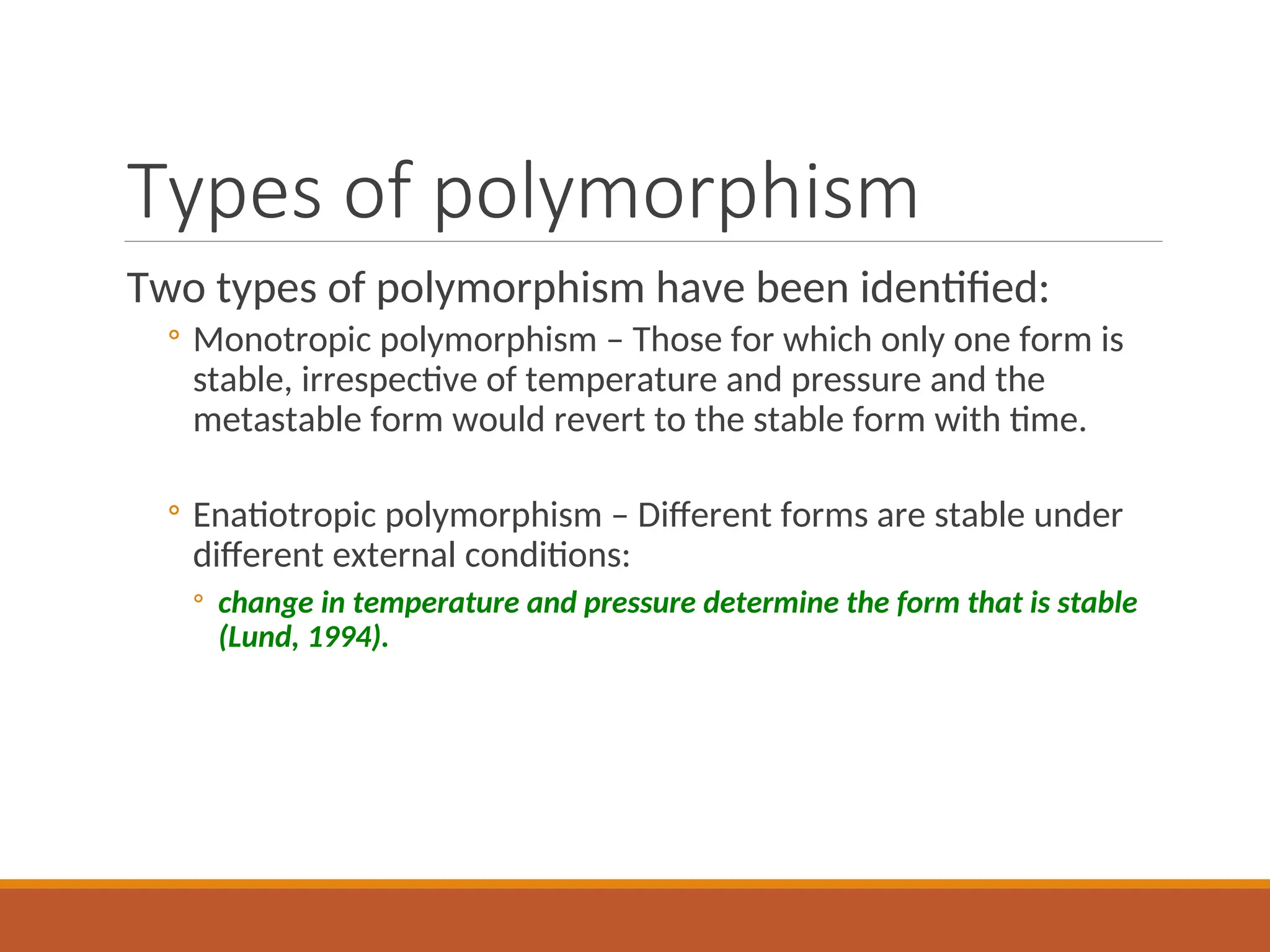 Types of polymorphism

Two types of polymorphism have been identified:

◦ Monotropic polymorphism – Those for which only one form is stable, irrespective of temperature and pressure and the metastable form would revert to the stable form with time.

◦ Enatiotropic polymorphism – Different forms are stable under different external conditions:

◦ change in temperature and pressure determine the form that is stable (Lund, 1994).